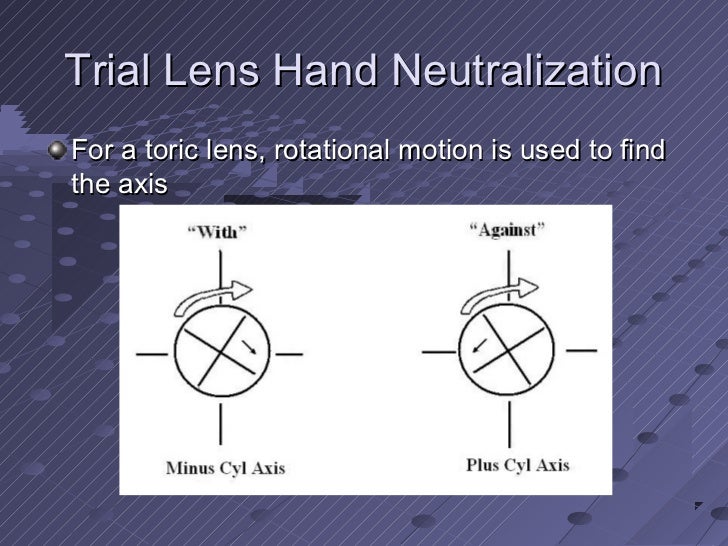 Trial Lens Hand Neutralization

For a toric lens, rotational motion is used to find the axis

"With"

Minus Cyl Axis

"Against"

Plus Cyl Axis